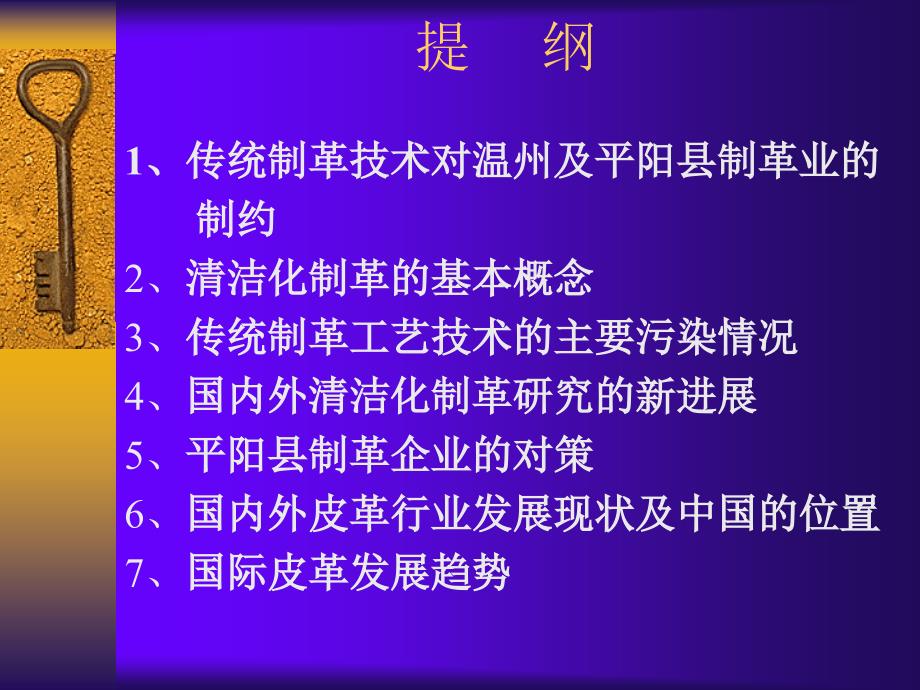 提 纲

1、传统制革技术对温州及平阳县制革业的制约

2、清洁化制革的基本概念

3、传统制革工艺技术的主要污染情况

4、国内外清洁化制革研究的新进展

5、平阳县制革企业的对策

6、国内外皮革行业发展现状及中国的位置

7、国际皮革发展趋势